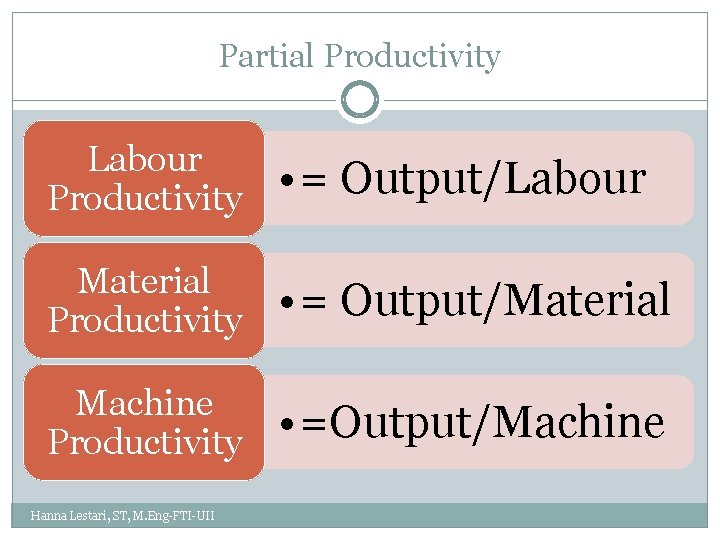 Partial Productivity

Labour Productivity

• = Output/Labour

Material Productivity

• = Output/Material

Machine Productivity

• =Output/Machine

Hanna Lestari, ST, M.Eng-FTI-UII